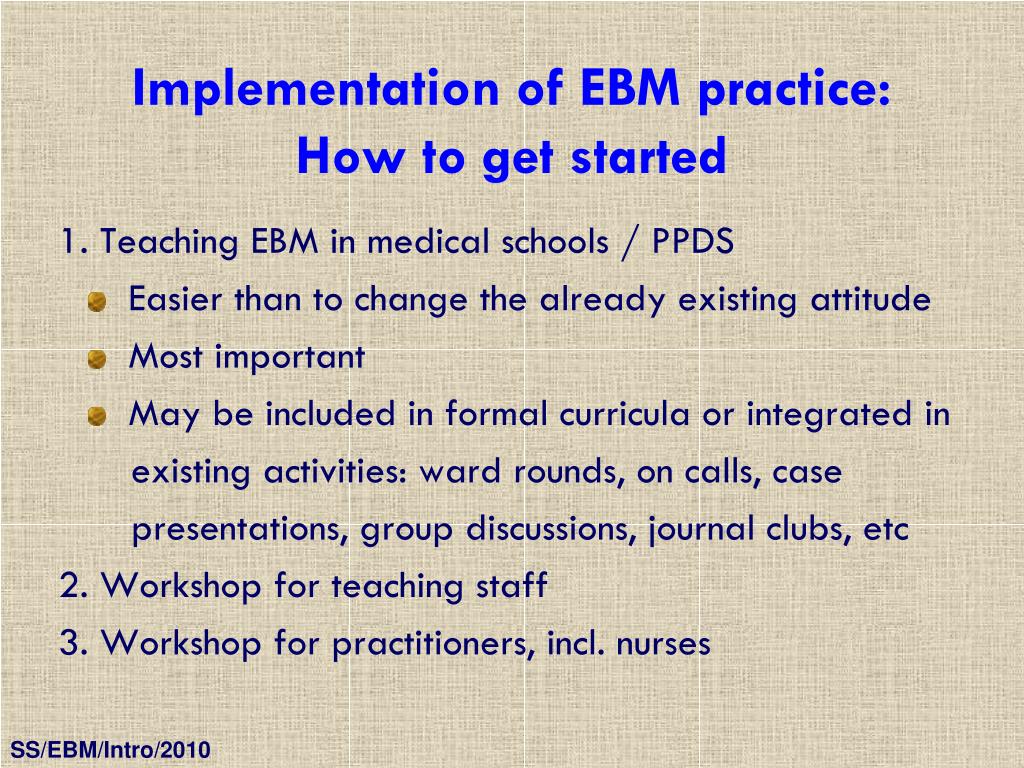 Implementation of EBM practice:
How to get started

1. Teaching EBM in medical schools / PPDS

Easier than to change the already existing attitude

Most important

May be included in formal curricula or integrated in existing activities: ward rounds, on calls, case presentations, group discussions, journal clubs, etc

2. Workshop for teaching staff

3. Workshop for practitioners, incl. nurses

SS/EBM/Intro/2010